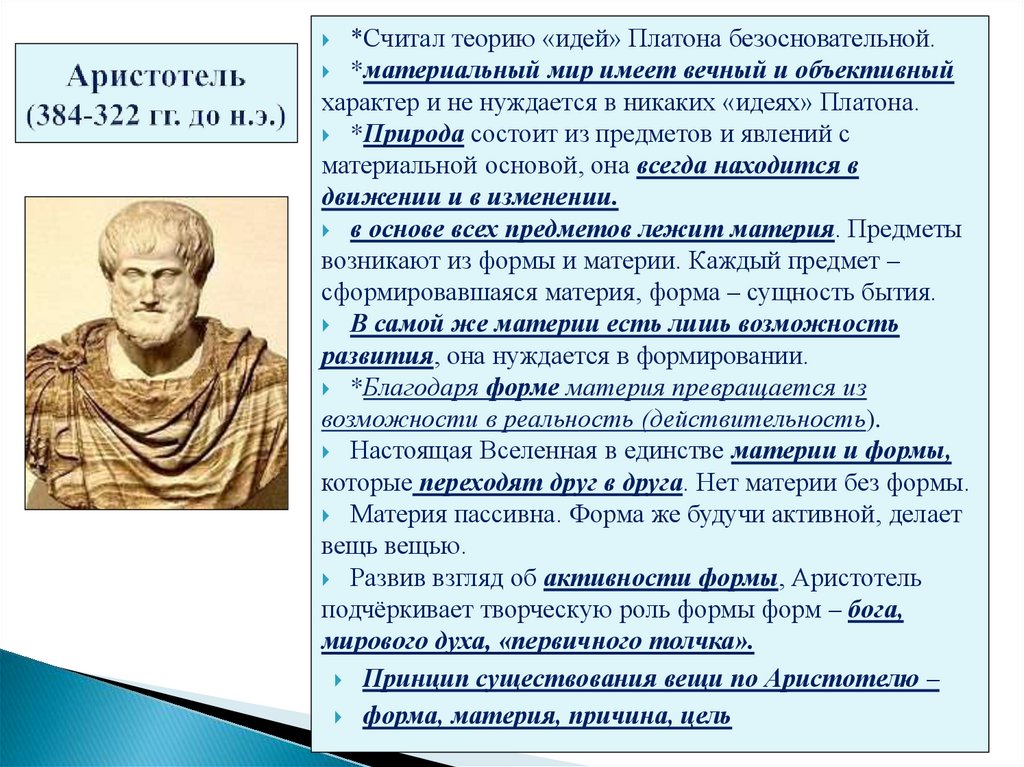 Аристотель
(384-322 гг. до н.э.)

*Считал теорию «идей» Платона безосновательной.

*материальный мир имеет вечный и объективный характер и не нуждается в никаких «идеях» Платона.

*Природа состоит из предметов и явлений с материальной основой, она всегда находится в движении и в изменении.

в основе всех предметов лежит материя. Предметы возникают из формы и материи. Каждый предмет – сформировавшаяся материя, форма – сущность бытия.

В самой же материи есть лишь возможность развития, она нуждается в формировании.

*Благодаря форме материя превращается из возможности в реальность (действительность).

Настоящая Вселенная в единстве материи и формы, которые переходят друг в друга. Нет материи без формы.

Материя пассивна. Форма же будучи активной, делает вещь вещью.

Развив взгляд об активности формы, Аристотель подчёркивает творческую роль формы форм – бога, мирового духа, «первичного толчка».

Принцип существования вещи по Аристотелю –

форма, материя, причина, цель